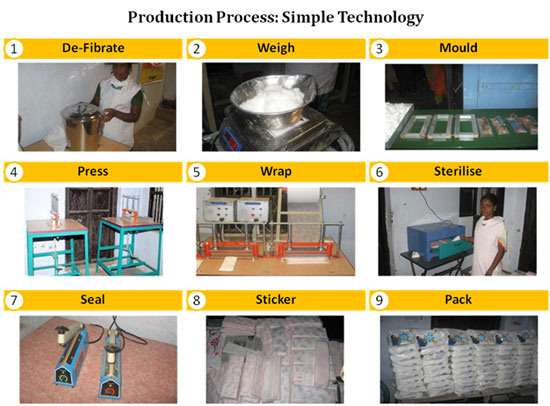 Production Process: Simple Technology

1 De-Fibrate

2 Weigh

3 Mould

4 Press

5 Wrap

6 Sterilise

7 Seal

8 Sticker

9 Pack